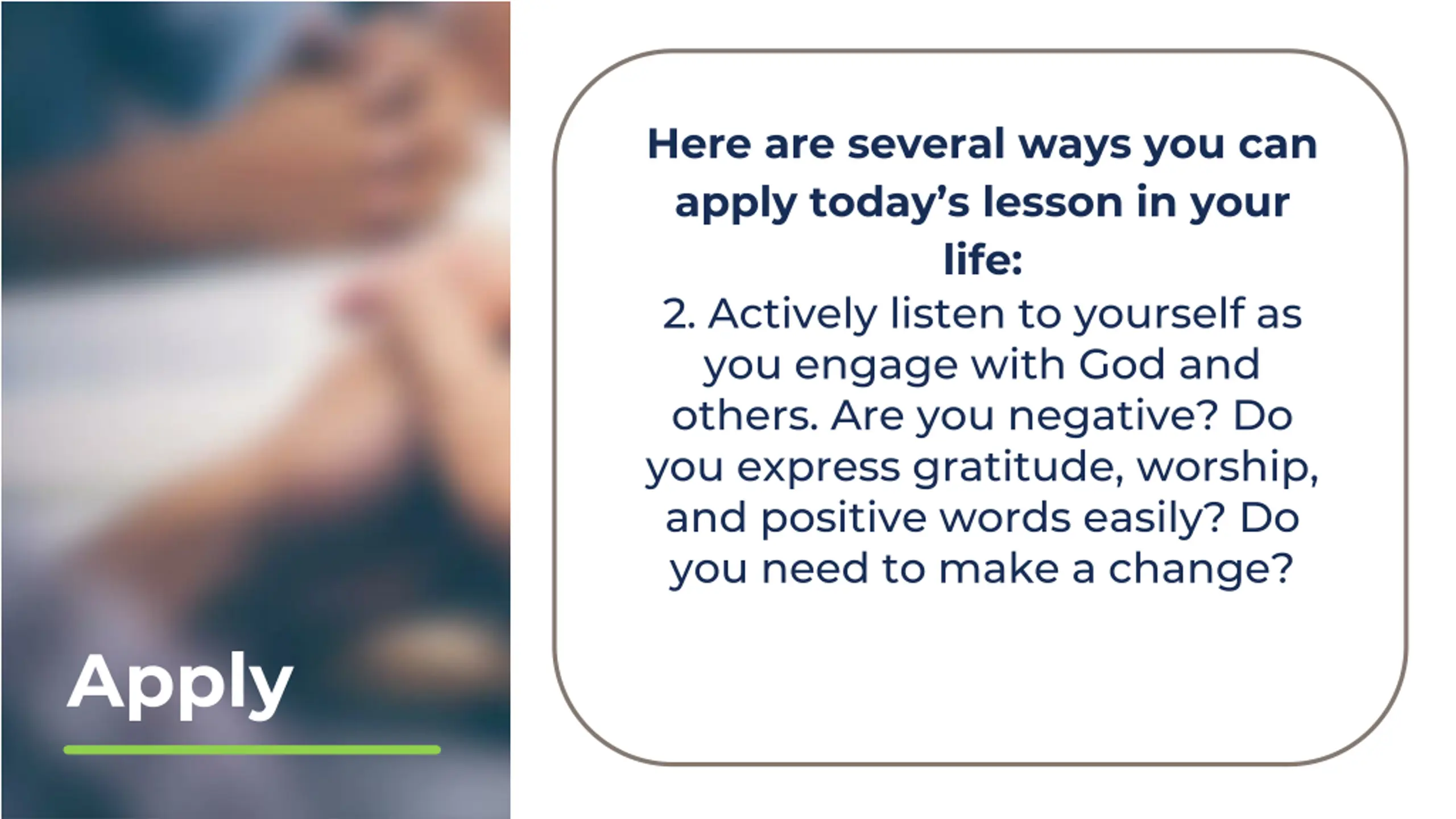 Apply

Here are several ways you can apply today's lesson in your life:

2. Actively listen to yourself as you engage with God and others. Are you negative? Do you express gratitude, worship, and positive words easily? Do you need to make a change?